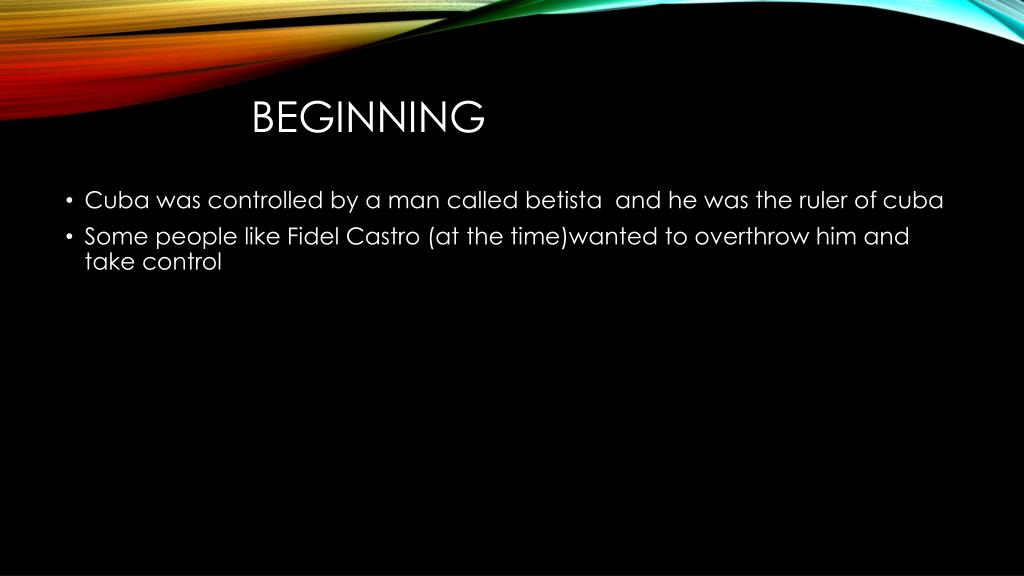 BEGINNING

• Cuba was controlled by a man called betista and he was the ruler of cuba
• Some people like Fidel Castro (at the time)wanted to overthrow him and take control